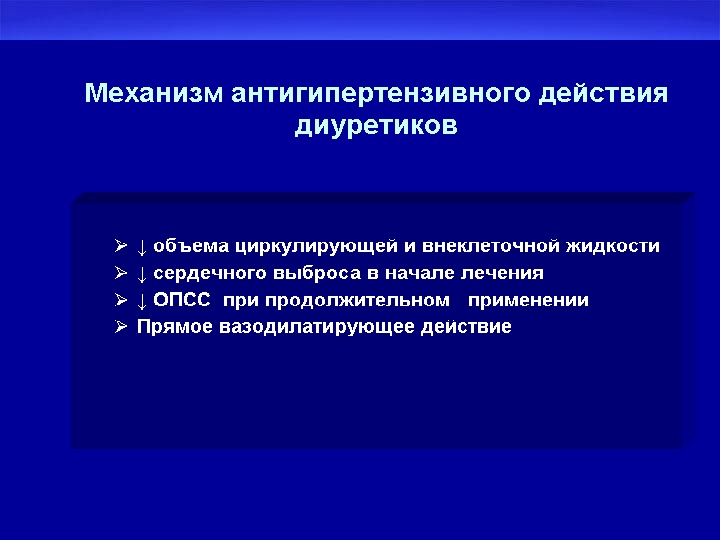 Механизм антигипертензивного действия диуретиков

➢ ↓ объема циркулирующей и внеклеточной жидкости
➢ ↓ сердечного выброса в начале лечения
➢ ↓ ОПСС при продолжительном применении
➢ Прямое вазодилатирующее действие